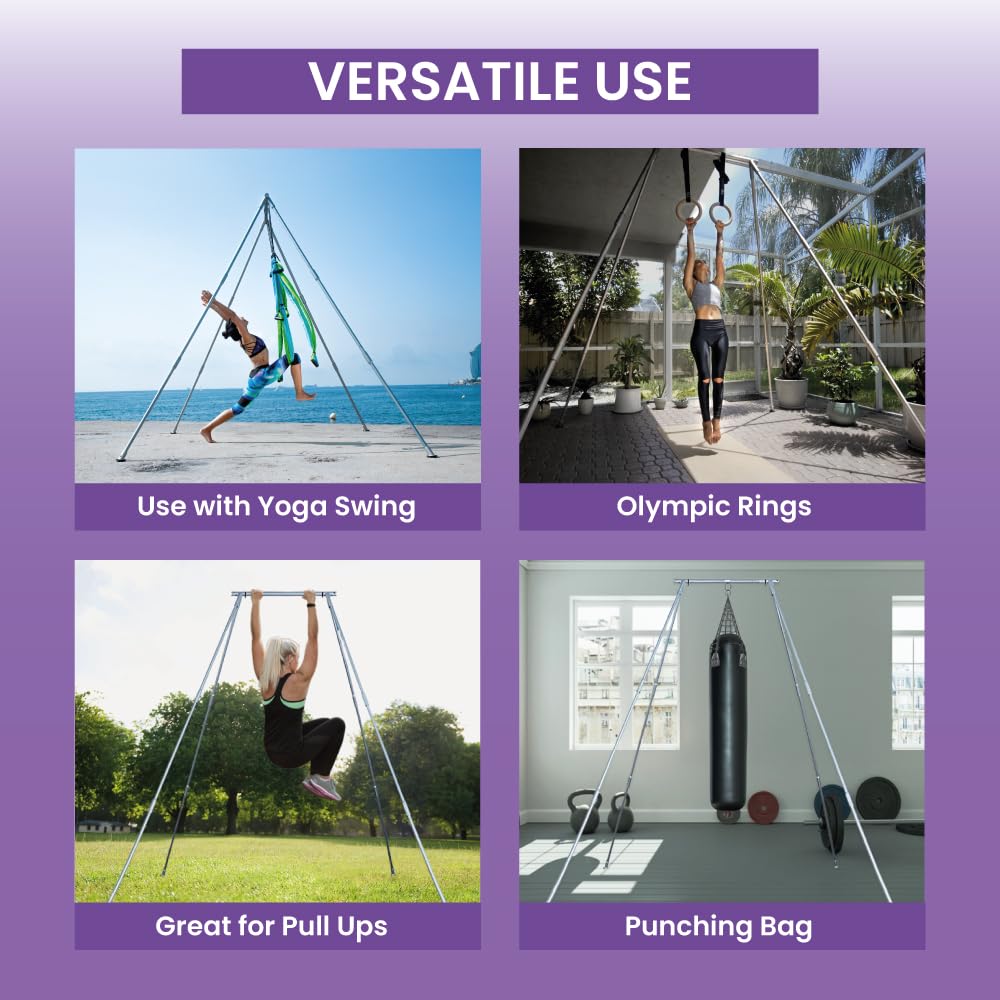 VERSATILE USE

Use with Yoga Swing

Olympic Rings

Great for Pull Ups

Punching Bag